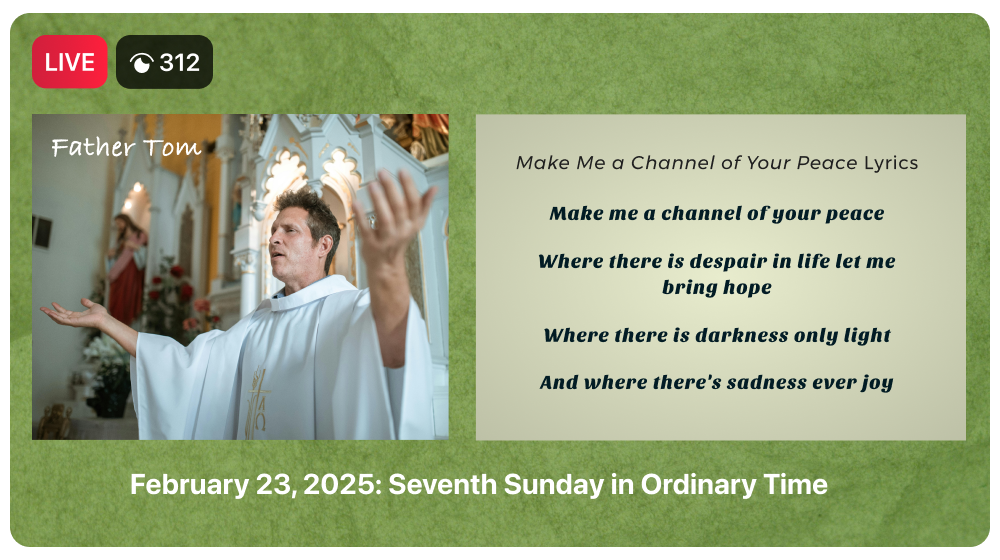 LIVE

312

Father Tom

Make Me a Channel of Your Peace Lyrics

Make me a channel of your peace

Where there is despair in life let me bring hope

Where there is darkness only light

And where there's sadness ever joy

February 23, 2025: Seventh Sunday in Ordinary Time